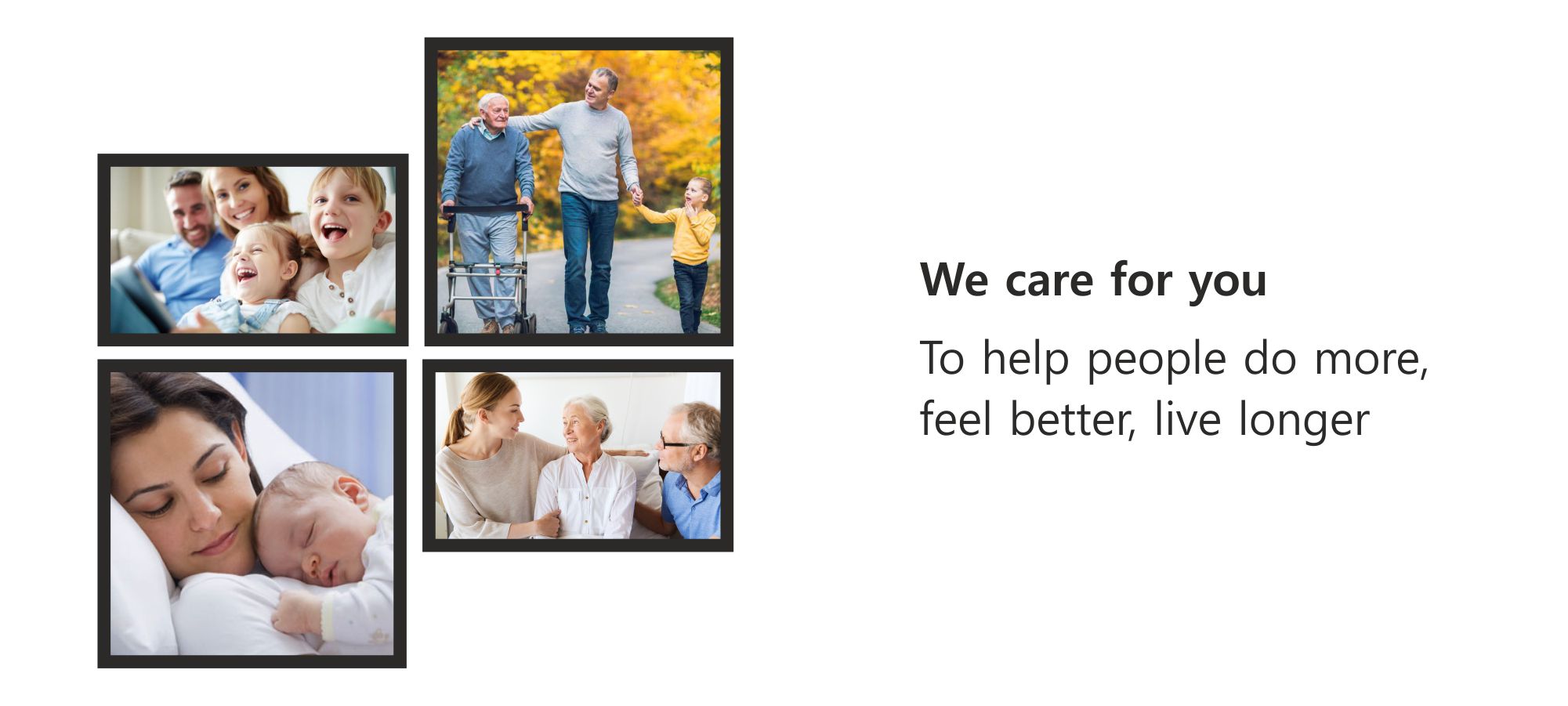 We care for you

To help people do more, feel better, live longer